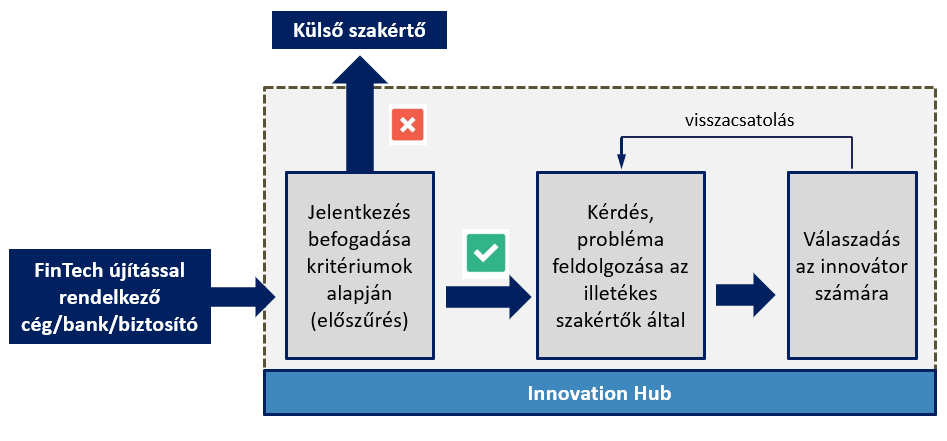 Külső szakértő

visszacsatolás

FinTech újítással rendelkező cég/bank/biztosító

Jelentkezés befogadása kritériumok alapján (előszűrés)

Kérdés, probléma feldolgozása az illetékes szakértők által

Válaszadás az innovátor számára

Innovation Hub